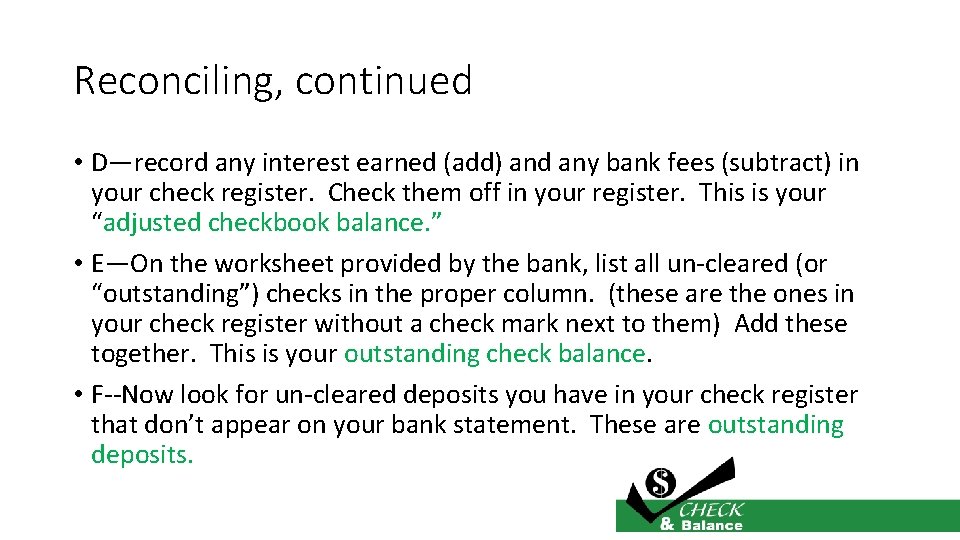 Reconciling, continued

• D—record any interest earned (add) and any bank fees (subtract) in your check register. Check them off in your register. This is your “adjusted checkbook balance.”

• E—On the worksheet provided by the bank, list all un-cleared (or “outstanding”) checks in the proper column. (these are the ones in your check register without a check mark next to them) Add these together. This is your outstanding check balance.

• F--Now look for un-cleared deposits you have in your check register that don’t appear on your bank statement. These are outstanding deposits.

$ CHECK & Balance